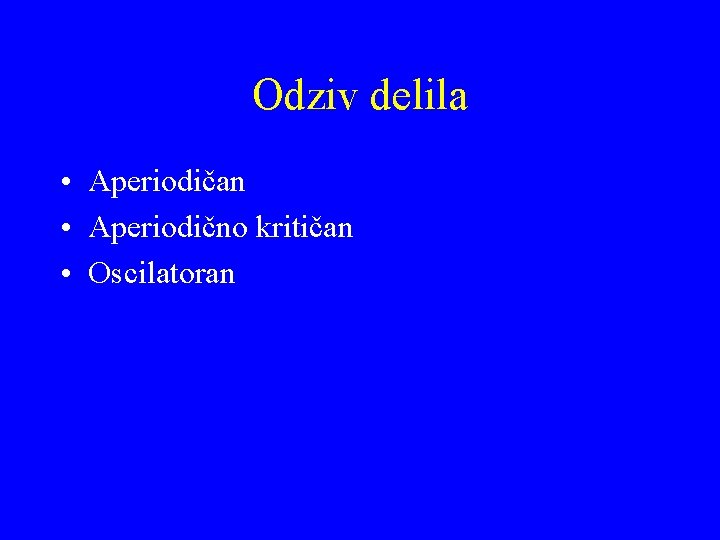 Odziv delila

• Aperiodičan
• Aperiodično kritičan
• Oscilatoran